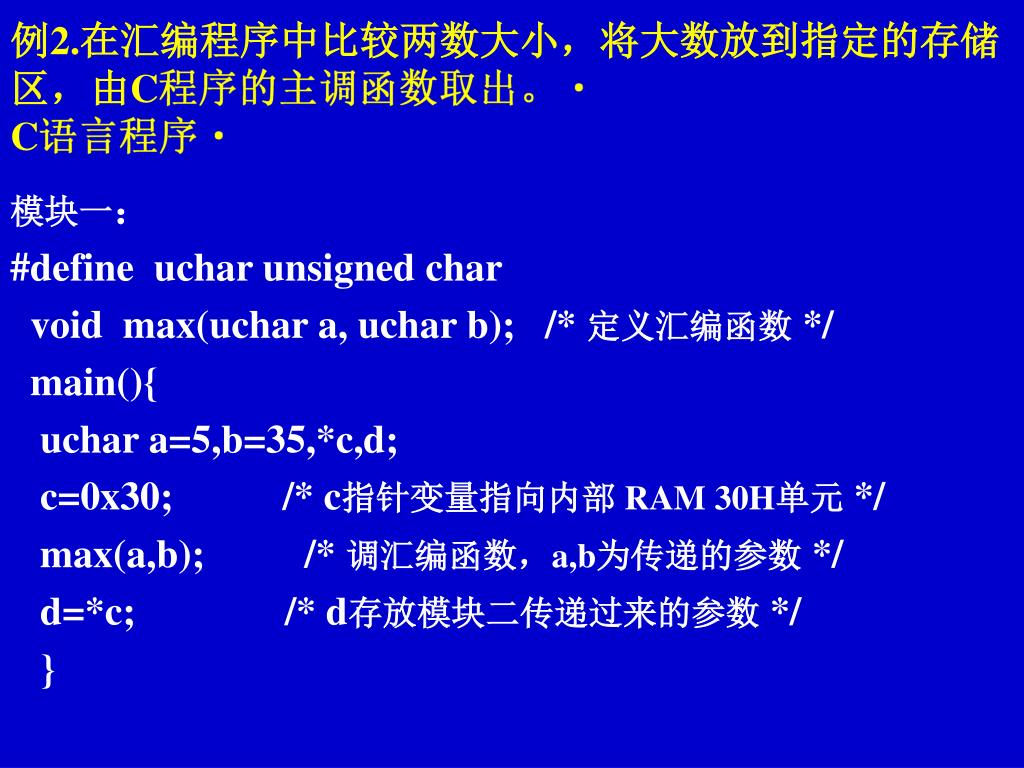 例2.在汇编程序中比较两数大小，将大数放到指定的存储区，由C程序的主调函数取出。·
C语言程序·

模块一：
#define uchar unsigned char
void max(uchar a, uchar b); /* 定义汇编函数 */
main(){
uchar a=5,b=35,*c,d;
c=0x30; /* c指针变量指向内部 RAM 30H单元 */
max(a,b); /* 调汇编函数，a,b为传递的参数 */
d=*c; /* d存放模块二传递过来的参数 */
}